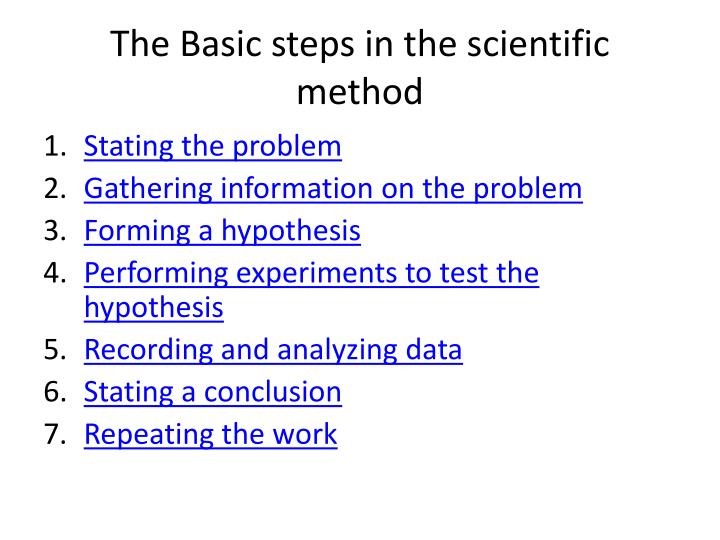 The Basic steps in the scientific method

1. Stating the problem
2. Gathering information on the problem
3. Forming a hypothesis
4. Performing experiments to test the hypothesis
5. Recording and analyzing data
6. Stating a conclusion
7. Repeating the work